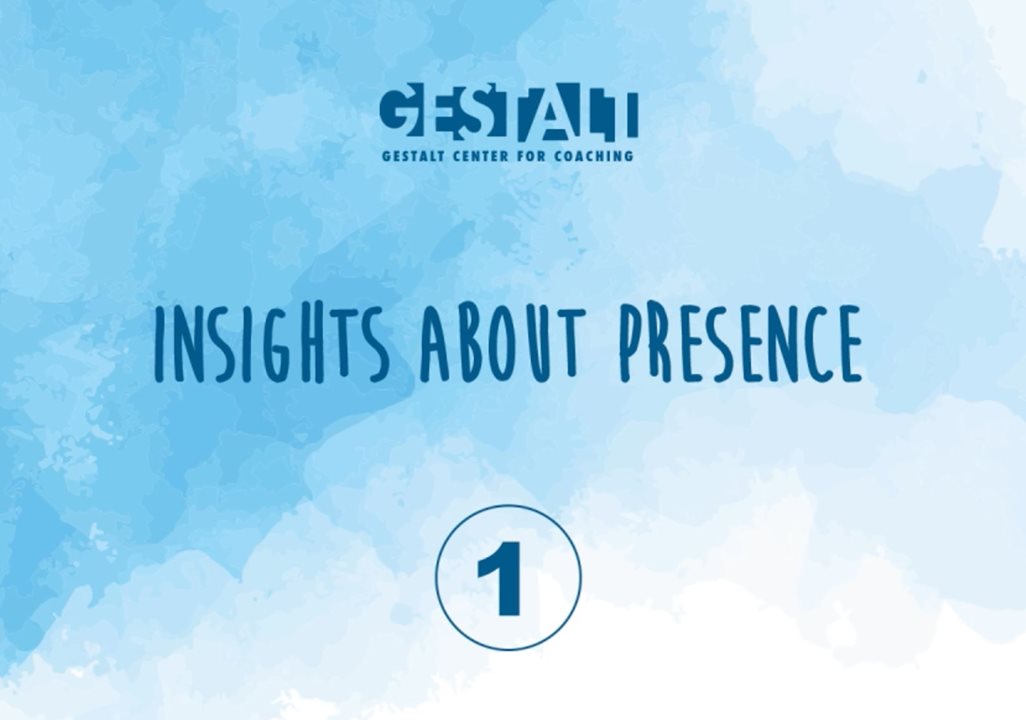 GESTALT
GESTALT CENTER FOR COACHING

INSIGHTS ABOUT PRESENCE

1